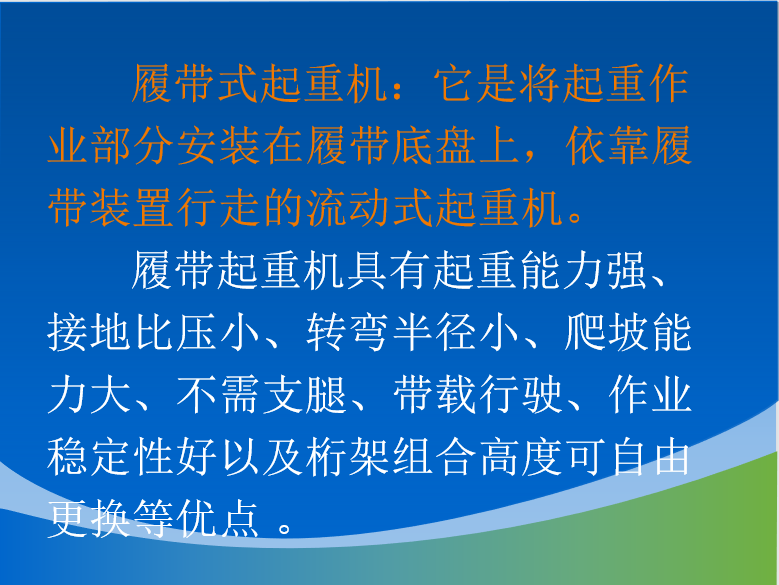 履带式起重机：它是将起重作业部分安装在履带底盘上，依靠履带装置行走的流动式起重机。

履带起重机具有起重能力强、接地比压小、转弯半径小、爬坡能力大、不需支腿、带载行驶、作业稳定性好以及桁架组合高度可自由更换等优点 。